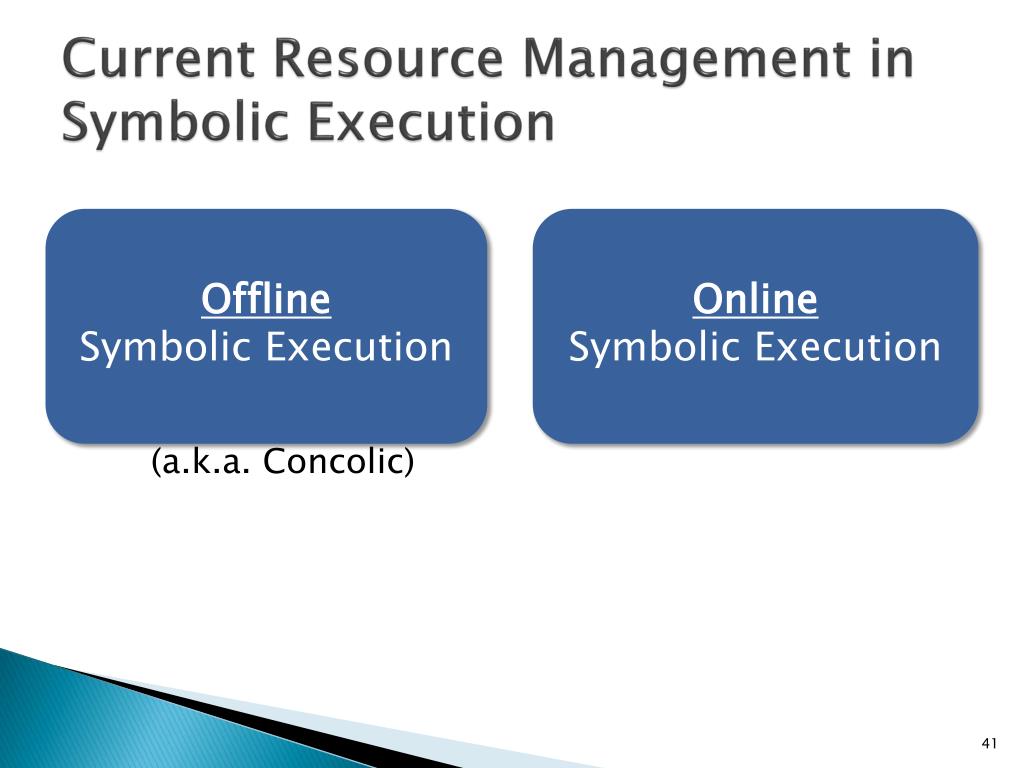 Current Resource Management in Symbolic Execution

Offline
Symbolic Execution

(a.k.a. Concolic)

Online
Symbolic Execution

41